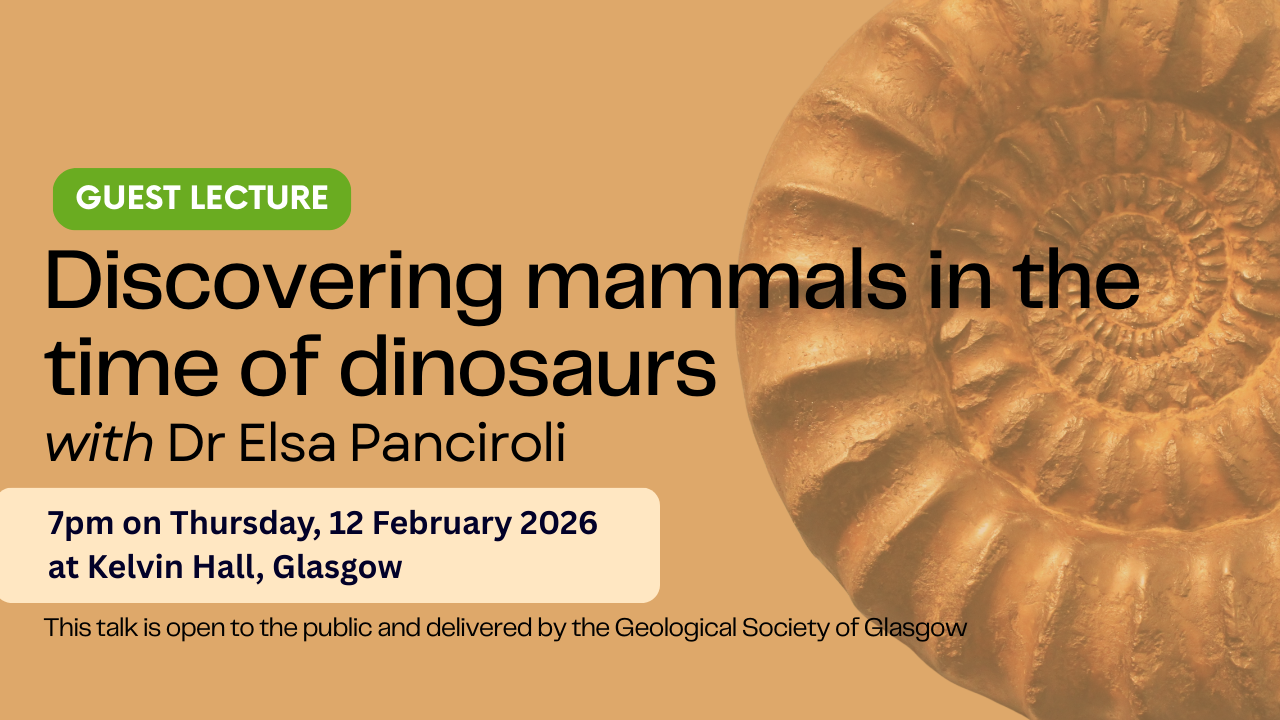 GUEST LECTURE

Discovering mammals in the time of dinosaurs

with Dr Elsa Panciroli

7pm on Thursday, 12 February 2026
at Kelvin Hall, Glasgow

This talk is open to the public and delivered by the Geological Society of Glasgow